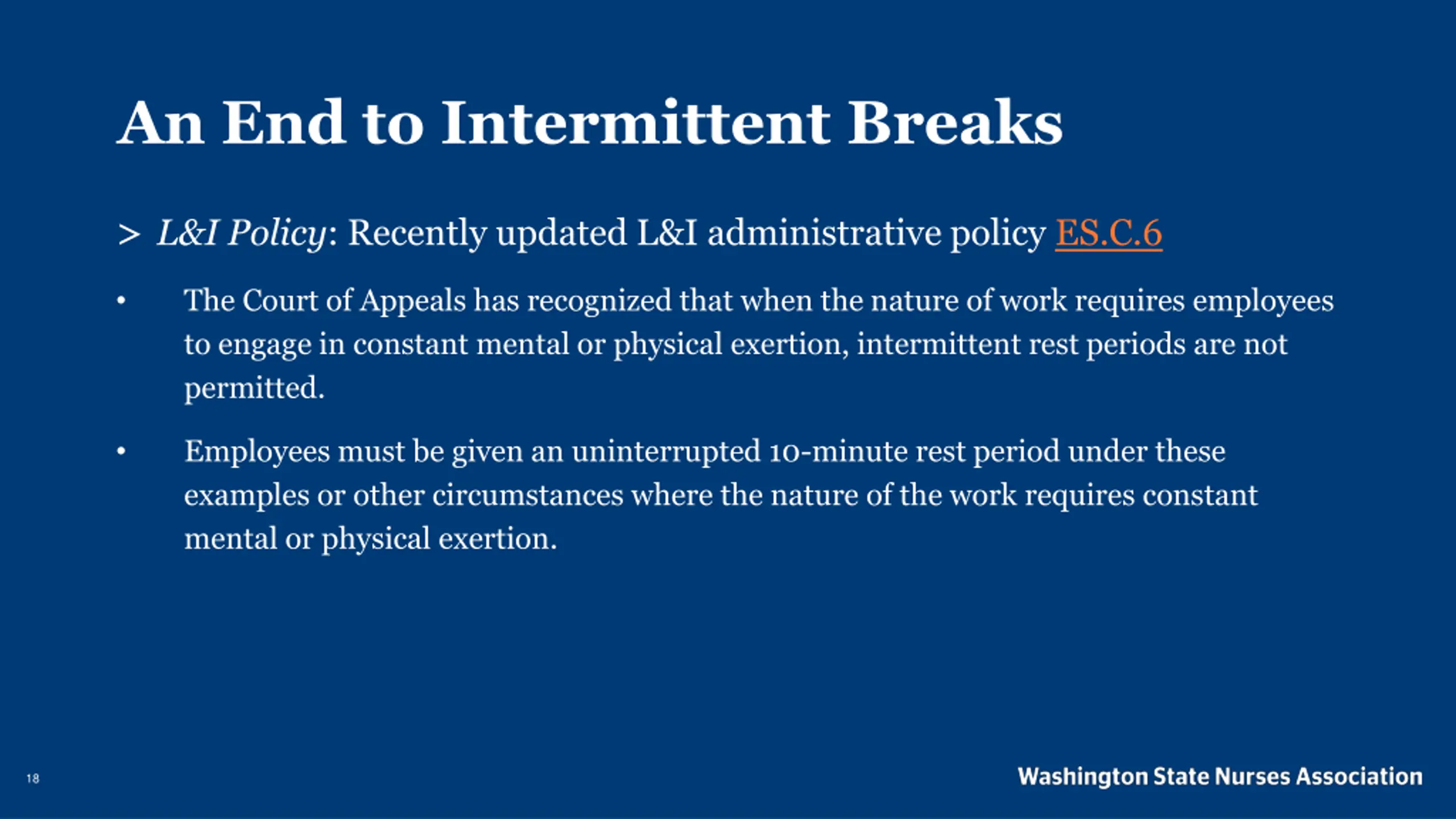 An End to Intermittent Breaks

> L&I Policy: Recently updated L&I administrative policy ES.C.6

• The Court of Appeals has recognized that when the nature of work requires employees to engage in constant mental or physical exertion, intermittent rest periods are not permitted.

• Employees must be given an uninterrupted 10-minute rest period under these examples or other circumstances where the nature of the work requires constant mental or physical exertion.

18

Washington State Nurses Association